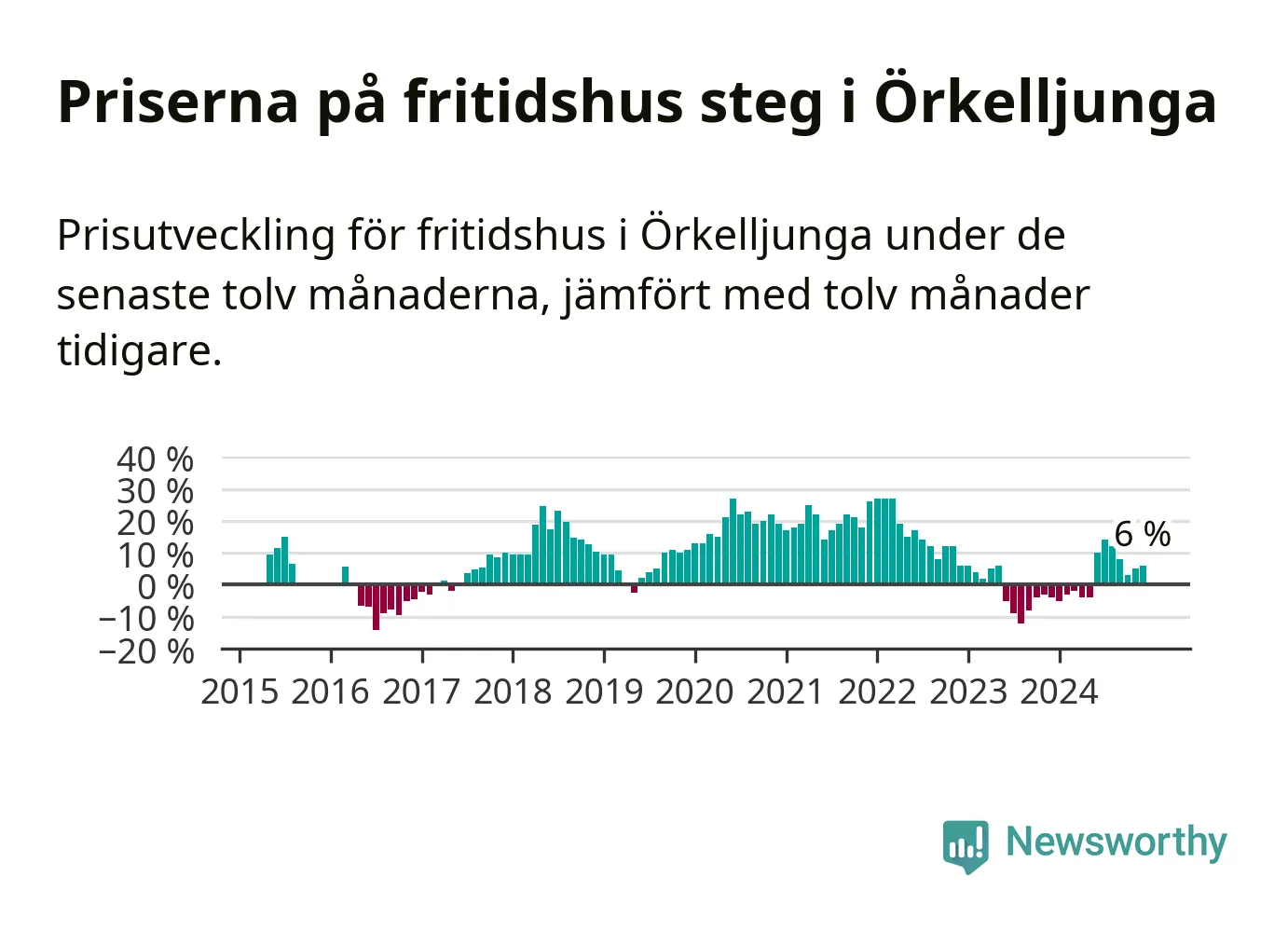 Priserna på fritidshus steg i Örkelljunga

Prisutveckling för fritidshus i Örkelljunga under de senaste tolv månaderna, jämfört med tolv månader tidigare.

40 %
30 %
20 %
10 %
0 %
−10 %
−20 %

6 %

2015 2016 2017 2018 2019 2020 2021 2022 2023 2024

Newsworthy